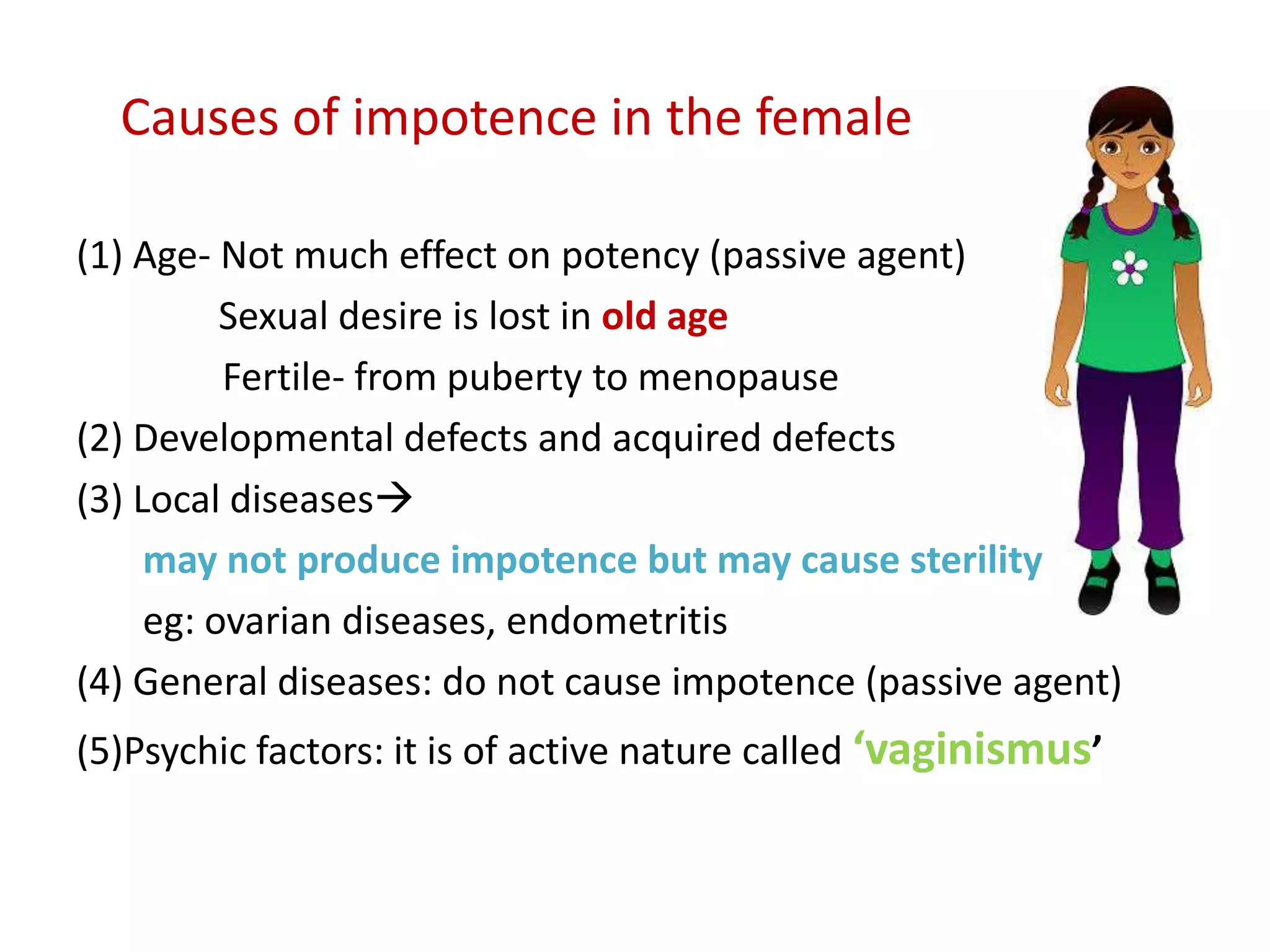 Causes of impotence in the female

(1) Age- Not much effect on potency (passive agent)

Sexual desire is lost in old age

Fertile- from puberty to menopause

(2) Developmental defects and acquired defects

(3) Local diseases→

may not produce impotence but may cause sterility

eg: ovarian diseases, endometritis

(4) General diseases: do not cause impotence (passive agent)

(5)Psychic factors: it is of active nature called ‘vaginismus’